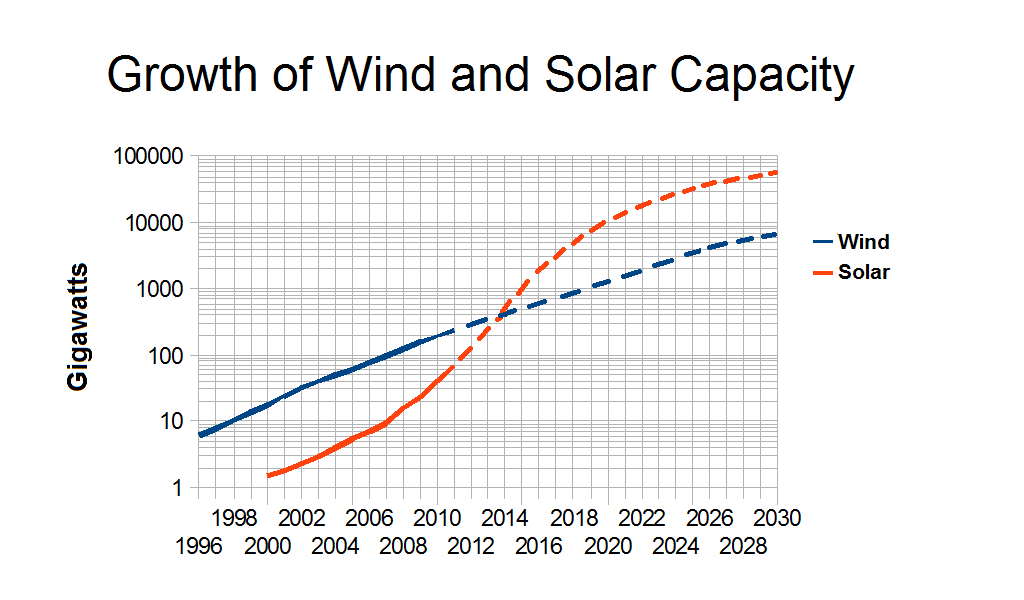 Growth of Wind and Solar Capacity

Gigawatts

100000
10000
1000
100
10
1

1998 2002 2006 2010 2014 2018 2022 2026 2030
1996 2000 2004 2008 2012 2016 2020 2024 2028

Wind
Solar